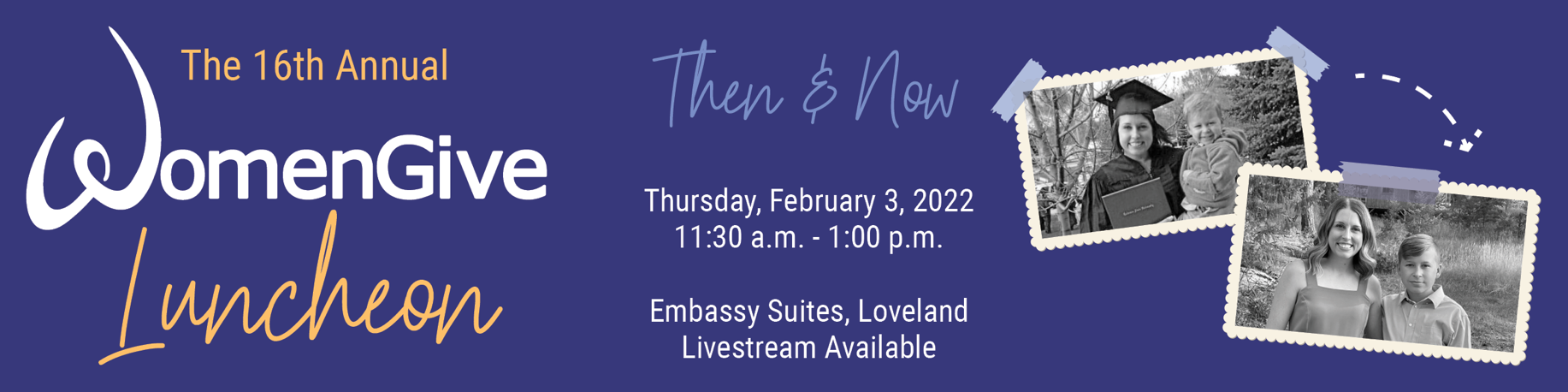 The 16th Annual
WomenGive
Luncheon

Then & Now

Thursday, February 3, 2022
11:30 a.m. - 1:00 p.m.

Embassy Suites, Loveland
Livestream Available